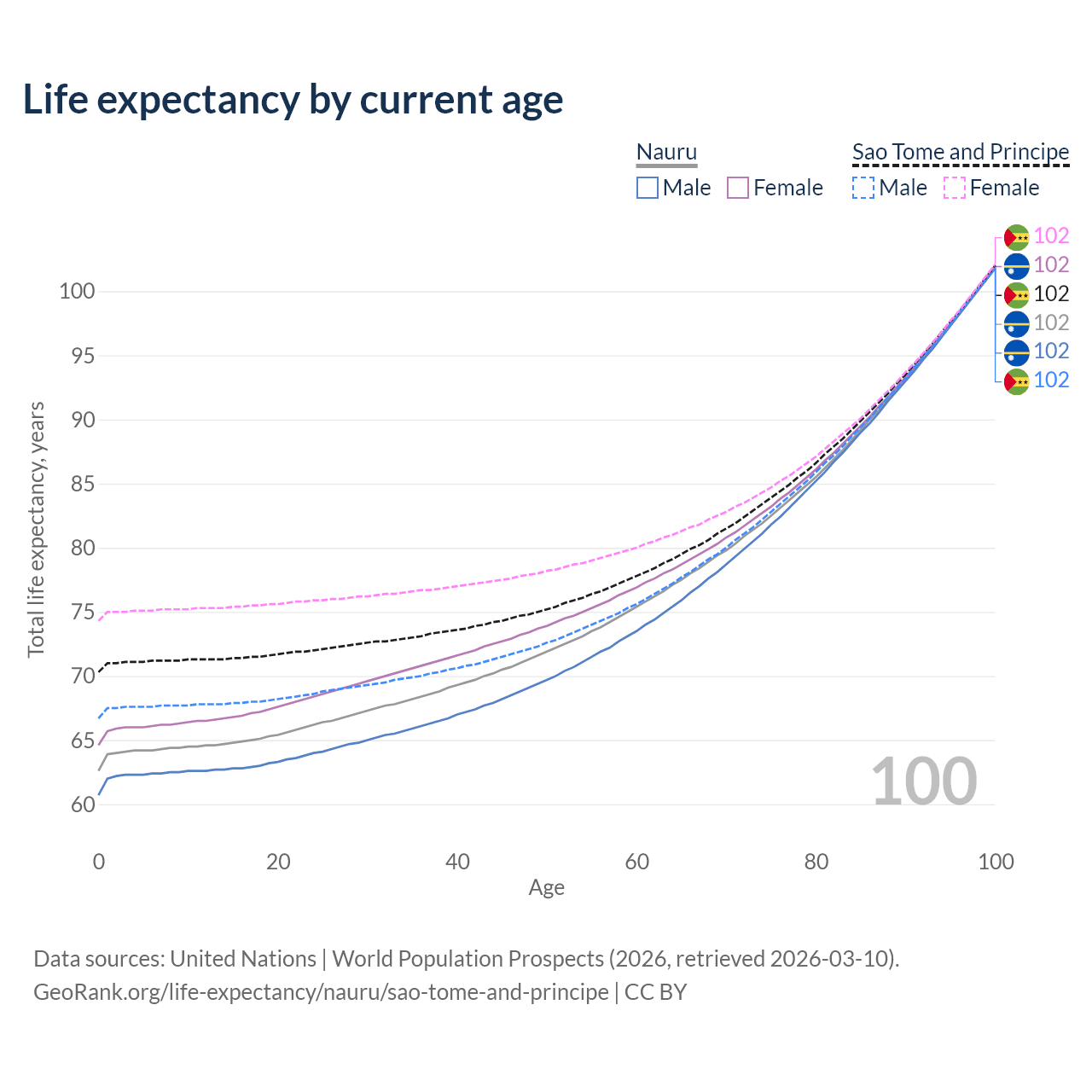 Life expectancy by current age

Nauru
Male Female

Sao Tome and Principe
Male Female

102
102
102
102
102
102

Total life expectancy, years

100
95
90
85
80
75
70
65
60

100

0
20
40
60
80
100
Age

Data sources: United Nations | World Population Prospects (2026, retrieved 2026-03-10).
GeoRank.org/life-expectancy/nauru/sao-tome-and-principe | CC BY